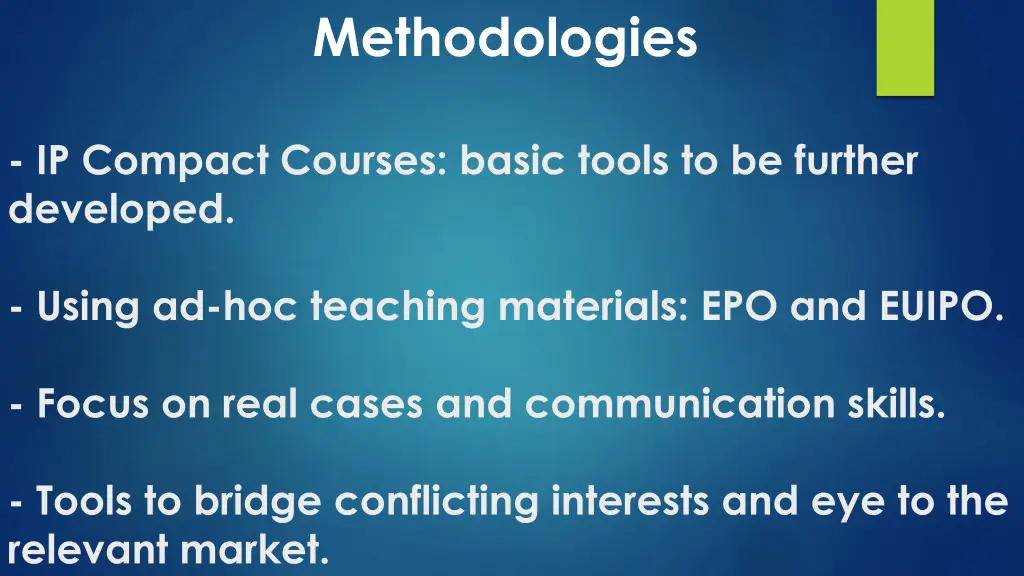 Methodologies

- IP Compact Courses: basic tools to be further developed.

- Using ad-hoc teaching materials: EPO and EUIPO.

- Focus on real cases and communication skills.

- Tools to bridge conflicting interests and eye to the relevant market.